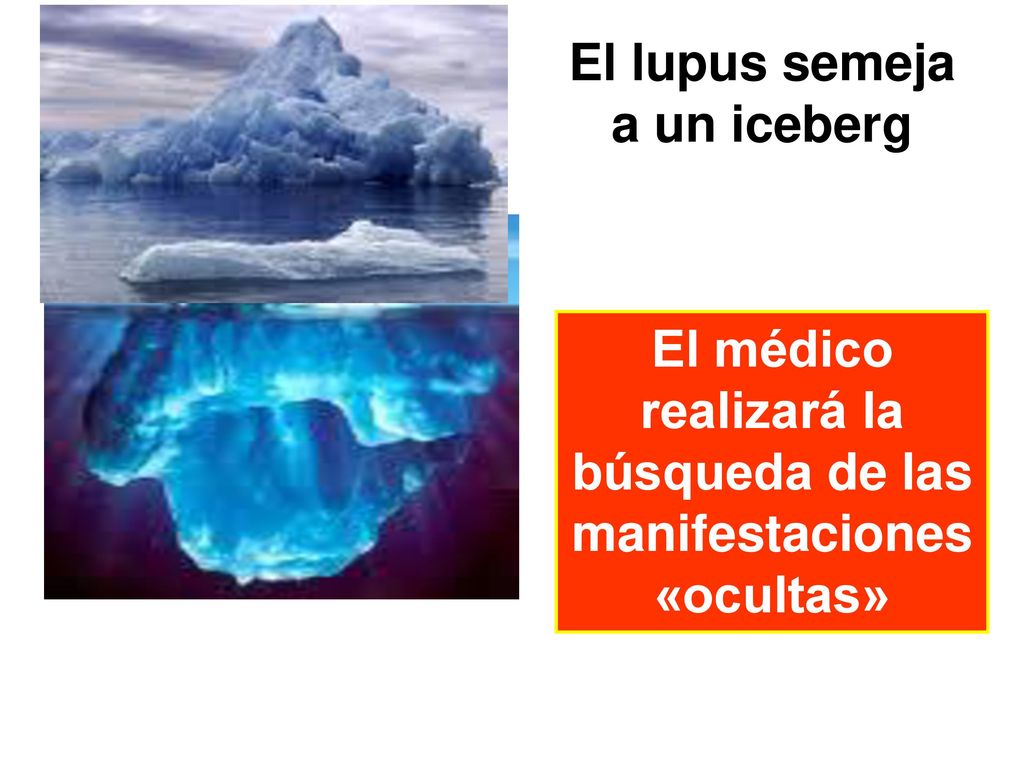 El lupus semeja a un iceberg

El médico realizará la búsqueda de las manifestaciones «ocultas»